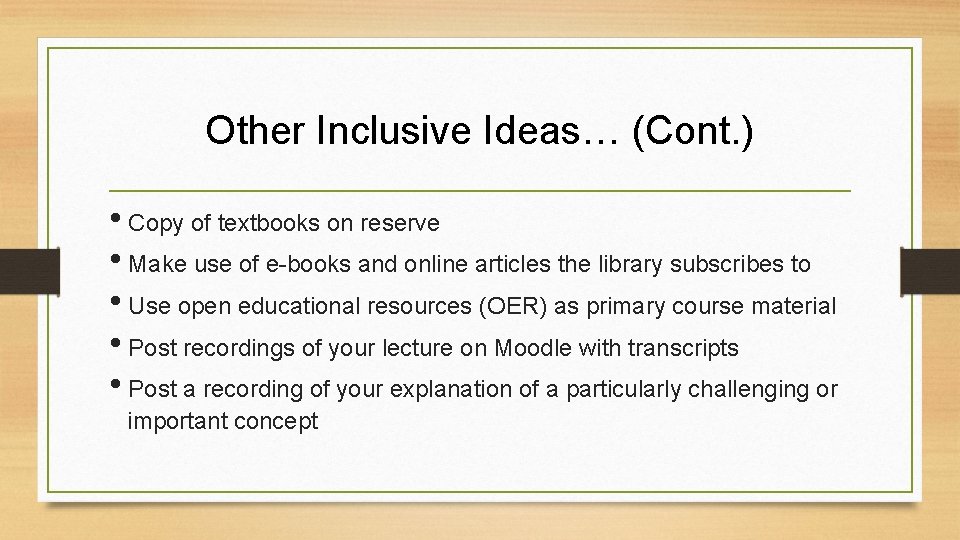 Other Inclusive Ideas… (Cont.)

• Copy of textbooks on reserve
• Make use of e-books and online articles the library subscribes to
• Use open educational resources (OER) as primary course material
• Post recordings of your lecture on Moodle with transcripts
• Post a recording of your explanation of a particularly challenging or important concept